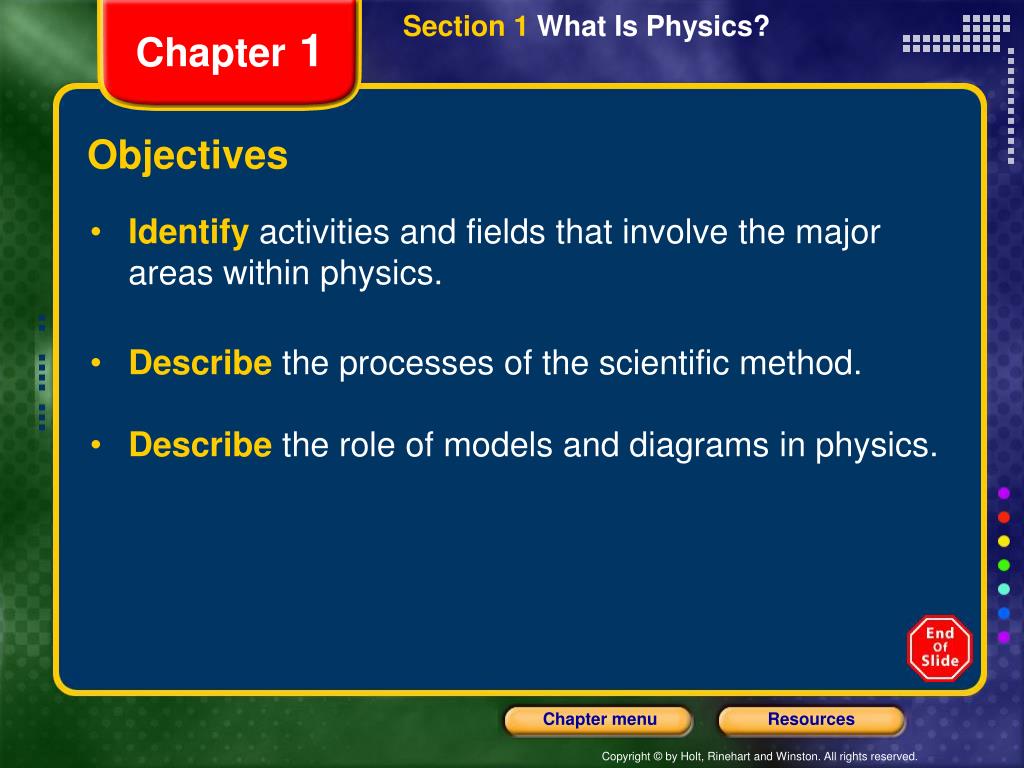 Chapter 1

Section 1 What Is Physics?

Objectives

• Identify activities and fields that involve the major areas within physics.

• Describe the processes of the scientific method.

• Describe the role of models and diagrams in physics.

End Of Slide

Chapter menu

Resources

Copyright © by Holt, Rinehart and Winston. All rights reserved.